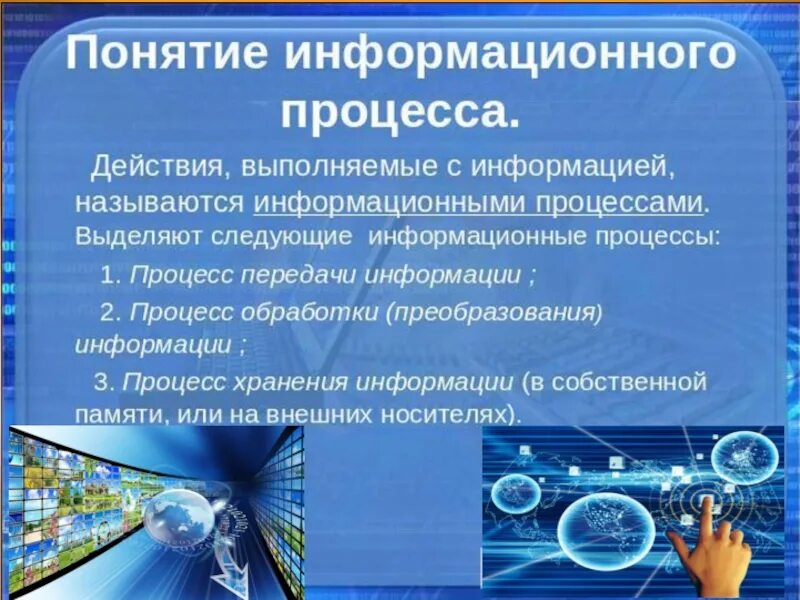 Понятие информационного процесса.

Действия, выполняемые с информацией, называются информационными процессами. Выделяют следующие информационные процессы:

1. Процесс передачи информации ;

2. Процесс обработки (преобразования) информации ;

3. Процесс хранения информации (в собственной памяти, или на внешних носителях).